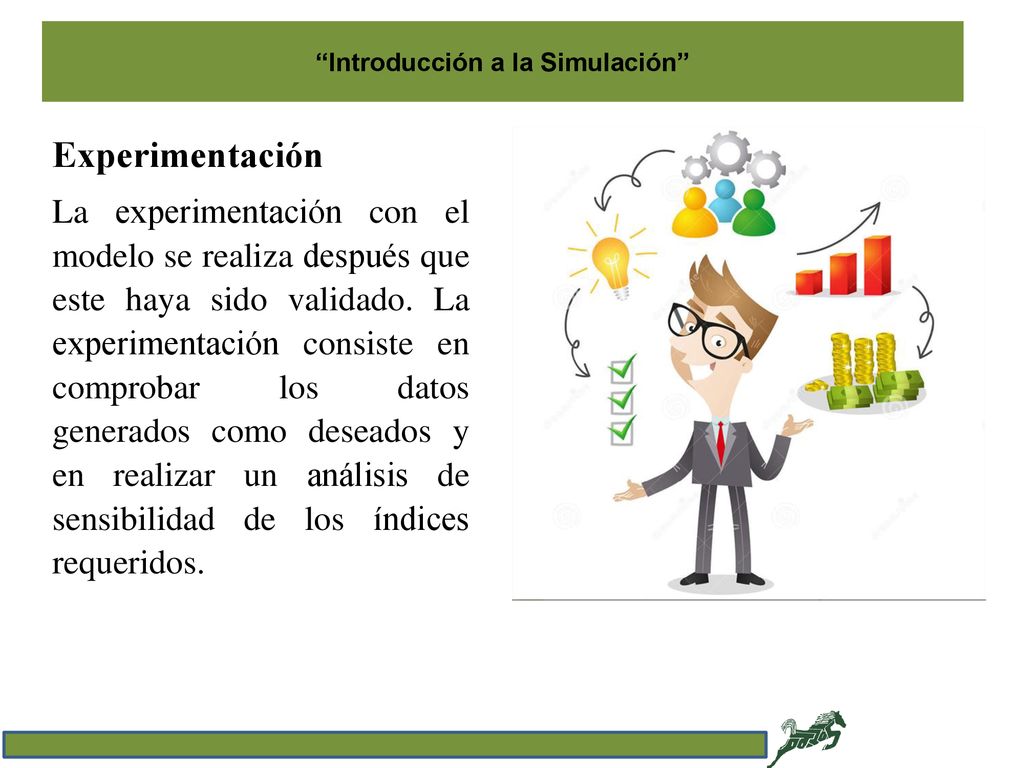 “Introducción a la Simulación”

Experimentación

La experimentación con el modelo se realiza después que este haya sido validado. La experimentación consiste en comprobar los datos generados como deseados y en realizar un análisis de sensibilidad de los índices requeridos.